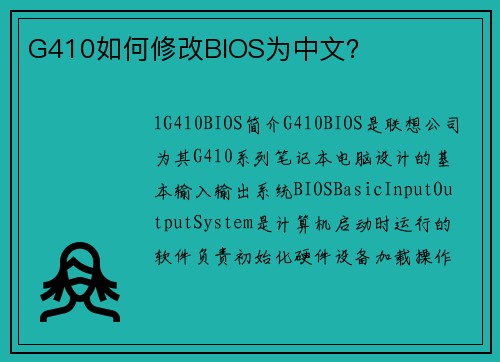 G410如何修改BIOS为中文?

1G410BIOS简介G410BIOS是联想公司为其G410系列笔记本电脑设计的基本输入输出系统BIOSBasicInputOutputSystem是计算机启动时运行的软件负责初始化硬件设备加载操作